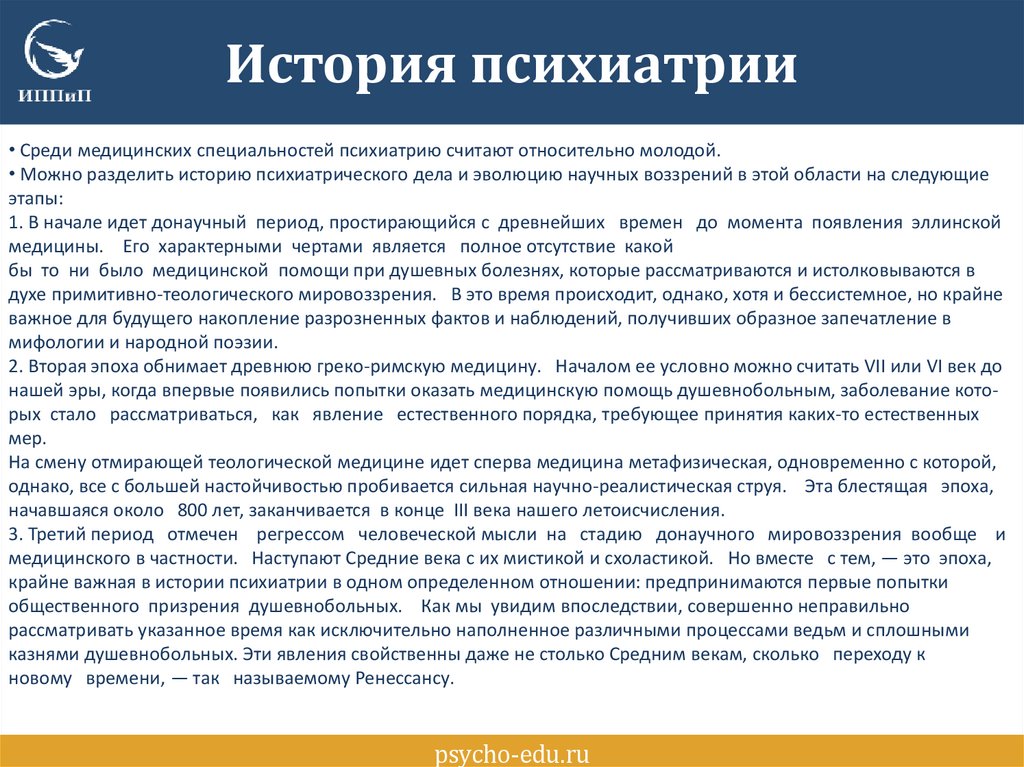 ИППиП

История психиатрии

• Среди медицинских специальностей психиатрию считают относительно молодой.
• Можно разделить историю психиатрического дела и эволюцию научных воззрений в этой области на следующие этапы:
1. В начале идет донаучный период, простирающийся с древнейших времен до момента появления эллинской медицины. Его характерными чертами является полное отсутствие какой бы то ни было медицинской помощи при душевных болезнях, которые рассматриваются и истолковываются в духе примитивно-теологического мировоззрения. В это время происходит, однако, хотя и бессистемное, но крайне важное для будущего накопление разрозненных фактов и наблюдений, получивших образное запечатление в мифологии и народной поэзии.
2. Вторая эпоха обнимает древнюю греко-римскую медицину. Началом ее условно можно считать VII или VI век до нашей эры, когда впервые появились попытки оказать медицинскую помощь душевнобольным, заболевание которых стало рассматриваться, как явление естественного порядка, требующее принятия каких-то естественных мер.
На смену отмирающей теологической медицине идет сперва медицина метафизическая, одновременно с которой, однако, все с большей настойчивостью пробивается сильная научно-реалистическая струя. Эта блестящая эпоха, начавшаяся около 800 лет, заканчивается в конце III века нашего летоисчисления.
3. Третий период отмечен регрессом человеческой мысли на стадию донаучного мировоззрения вообще и медицинского в частности. Наступают Средние века с их мистикой и схоластикой. Но вместе с тем, — это эпоха, крайне важная в истории психиатрии в одном определенном отношении: предпринимаются первые попытки общественного призрения душевнобольных. Как мы увидим впоследствии, совершенно неправильно рассматривать указанное время как исключительно наполненное различными процессами ведьм и сплошными казнями душевнобольных. Эти явления свойственны даже не столько Средним векам, сколько переходу к новому времени, — так называемому Ренессансу.

psycho-edu.ru